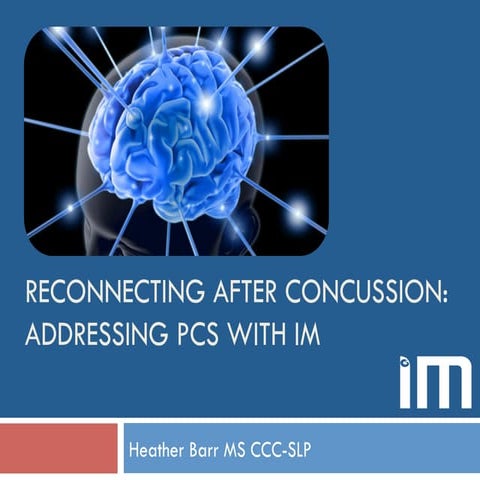 RECONNECTING AFTER CONCUSSION: ADDRESSING PCS WITH IM

im

Heather Barr MS CCC-SLP